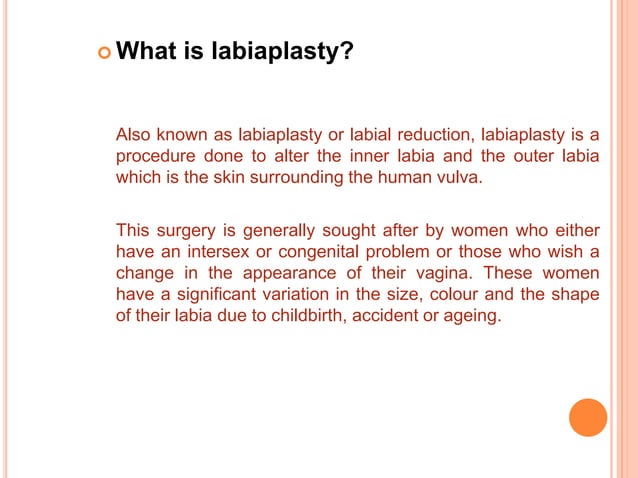 What is labiaplasty?

Also known as labiaplasty or labial reduction, labiaplasty is a procedure done to alter the inner labia and the outer labia which is the skin surrounding the human vulva.

This surgery is generally sought after by women who either have an intersex or congenital problem or those who wish a change in the appearance of their vagina. These women have a significant variation in the size, colour and the shape of their labia due to childbirth, accident or ageing.